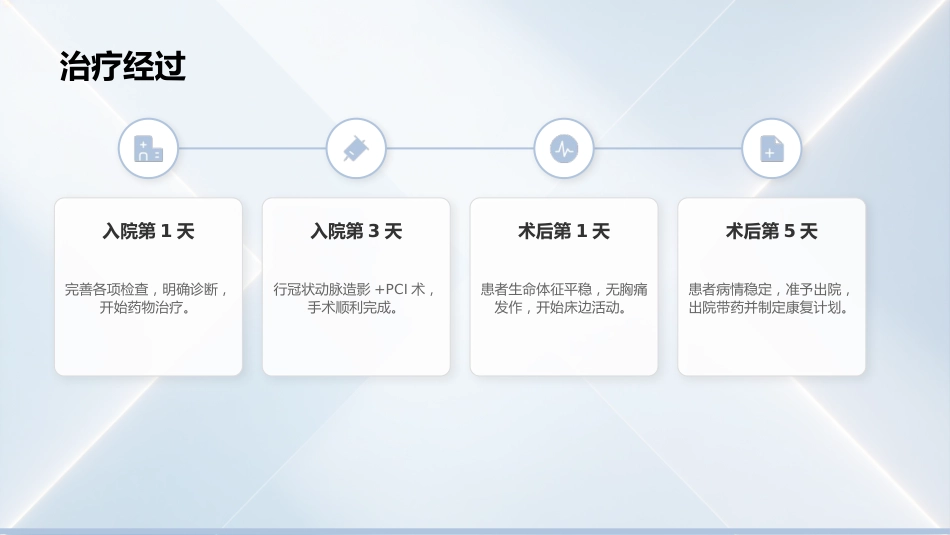 治疗经过

入院第 1 天

完善各项检查，明确诊断，开始药物治疗。

入院第 3 天

行冠状动脉造影 +PCI 术，手术顺利完成。

术后第 1 天

患者生命体征平稳，无胸痛发作，开始床边活动。

术后第 5 天

患者病情稳定，准予出院，出院带药并制定康复计划。